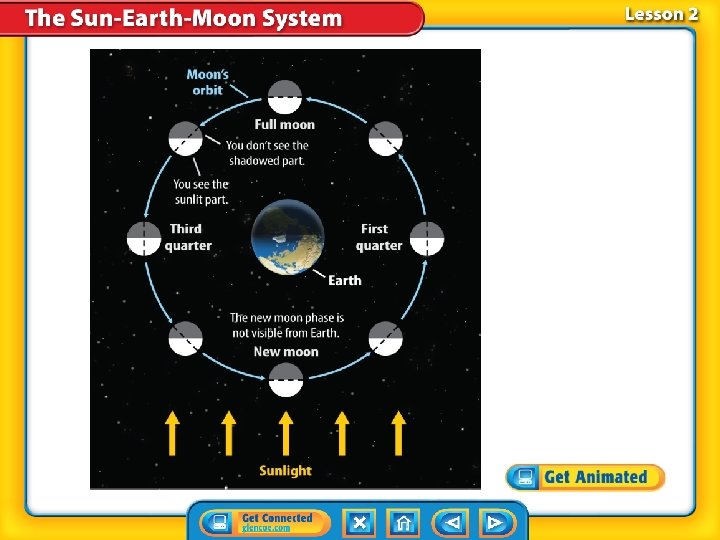 The Sun-Earth-Moon System

Lesson 2

Moon's orbit

Full moon

You don't see the shadowed part.

You see the sunlit part.

Third quarter

First quarter

Earth

The new moon phase is not visible from Earth.

New moon

Sunlight

Get Animated

Get Connected
glencoe.com